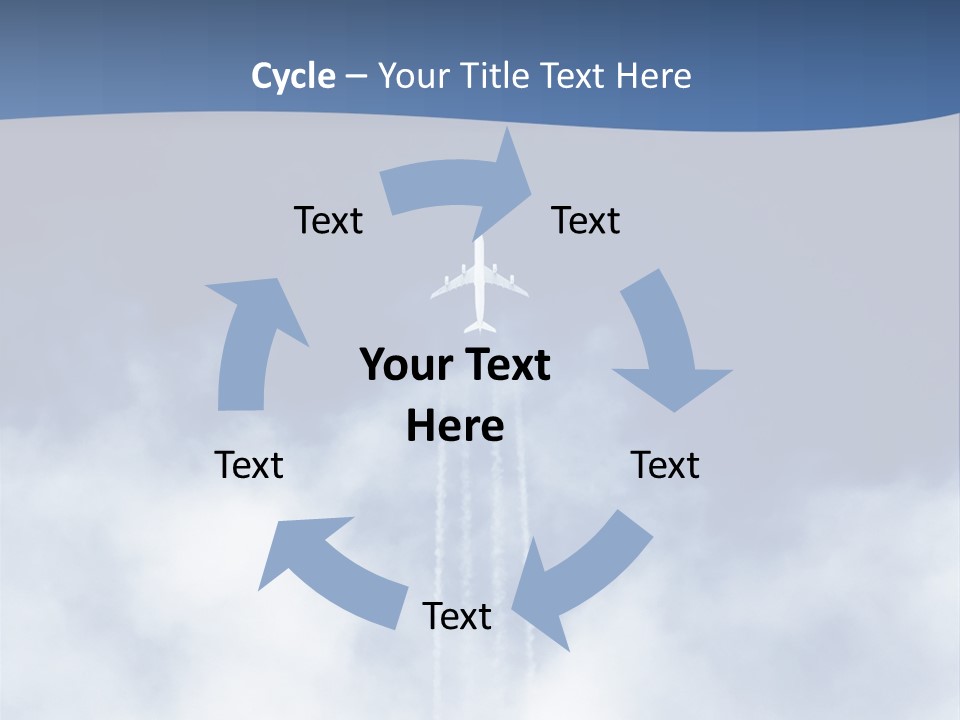 Cycle – Your Title Text Here

Text

Text

Your Text Here

Text

Text

Text